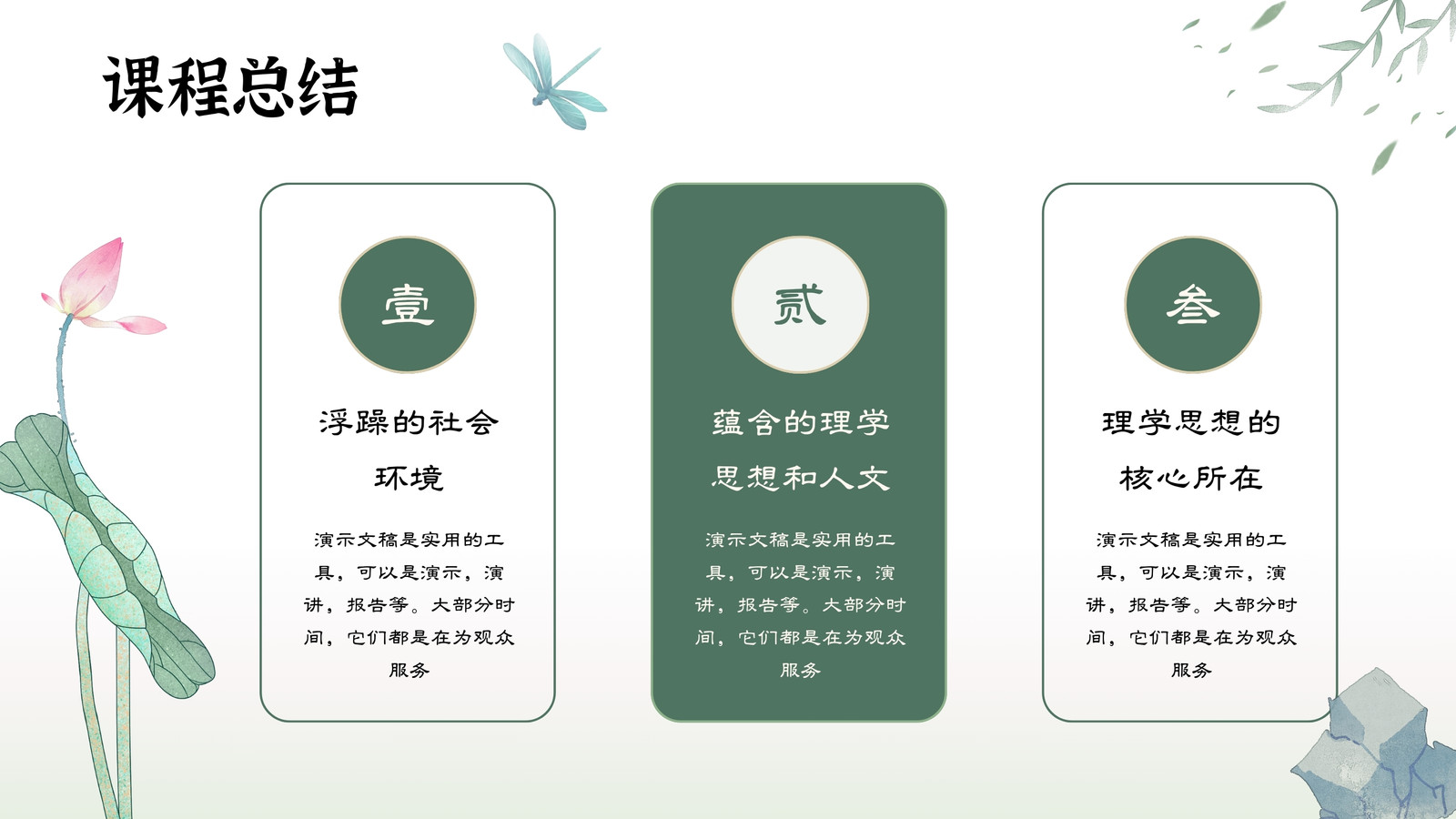 课程总结

壹

浮躁的社会环境

演示文稿是实用的工具，可以是演示，演讲，报告等。大部分时间，它们都是在为观众服务

贰

蕴含的理学思想和人文

演示文稿是实用的工具，可以是演示，演讲，报告等。大部分时间，它们都是在为观众服务

叁

理学思想的核心所在

演示文稿是实用的工具，可以是演示，演讲，报告等。大部分时间，它们都是在为观众服务